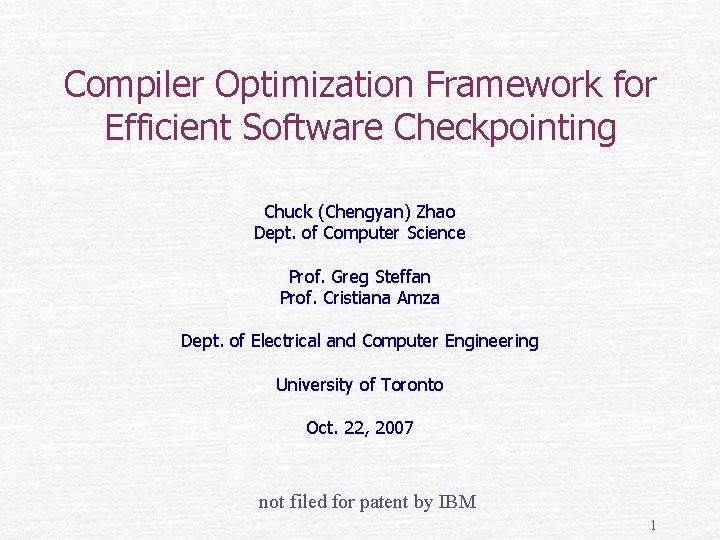 Compiler Optimization Framework for Efficient Software Checkpointing

Chuck (Chengyan) Zhao
Dept. of Computer Science

Prof. Greg Steffan
Prof. Cristiana Amza

Dept. of Electrical and Computer Engineering

University of Toronto

Oct. 22, 2007

not filed for patent by IBM

1